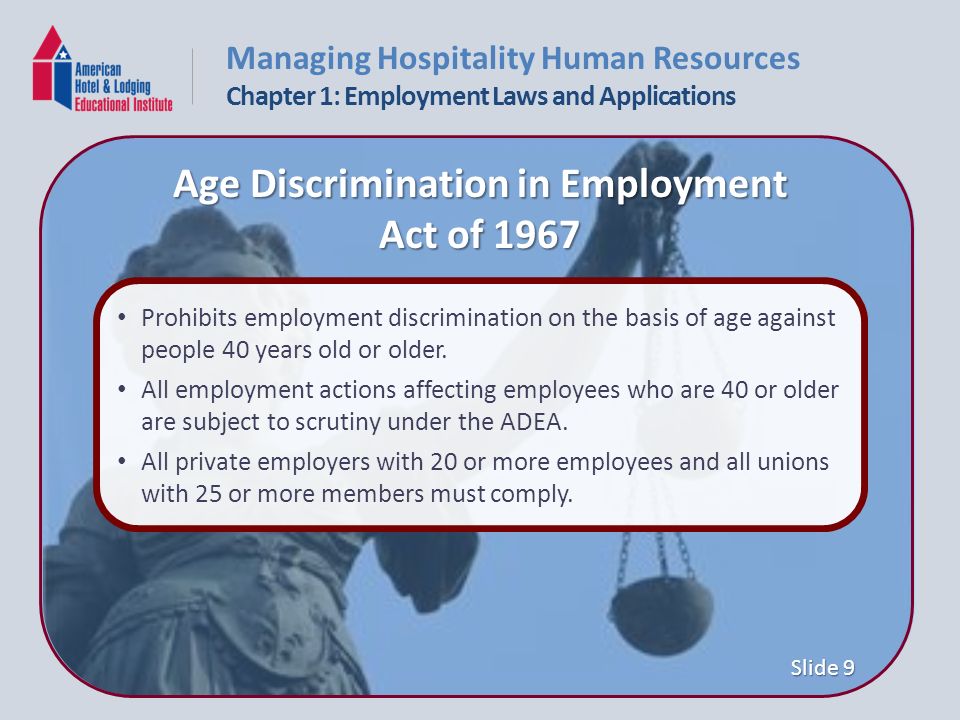 American Hotel & Lodging Educational Institute

Managing Hospitality Human Resources
Chapter 1: Employment Laws and Applications

Age Discrimination in Employment Act of 1967

• Prohibits employment discrimination on the basis of age against people 40 years old or older.
• All employment actions affecting employees who are 40 or older are subject to scrutiny under the ADEA.
• All private employers with 20 or more employees and all unions with 25 or more members must comply.

Slide 9